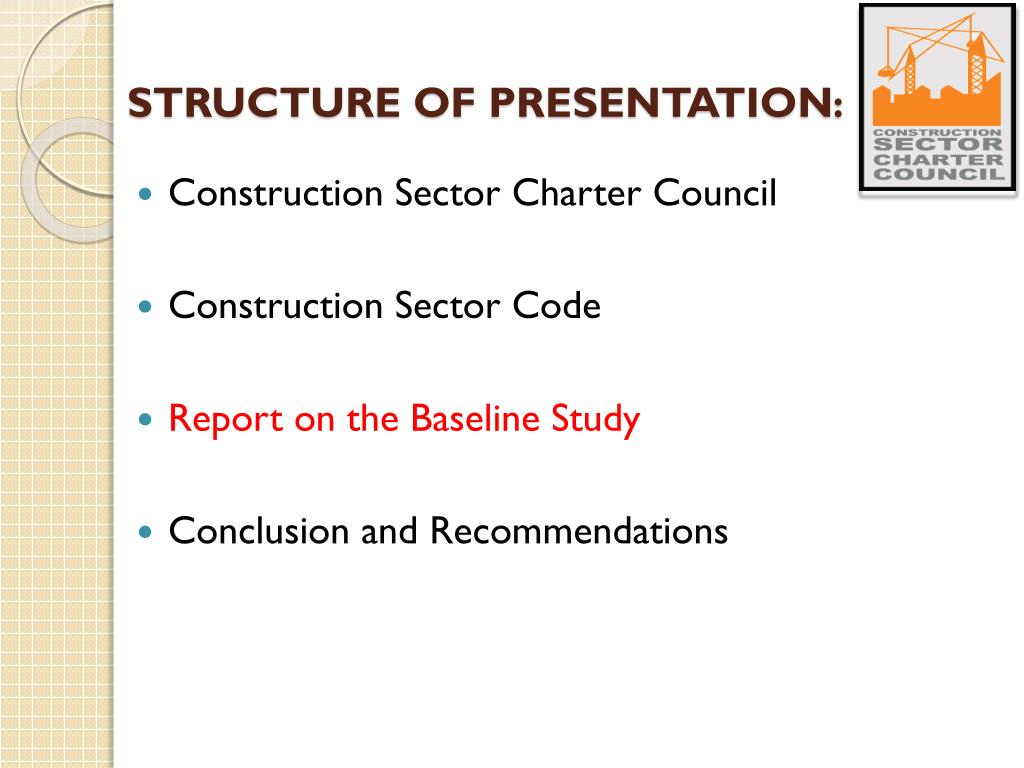 STRUCTURE OF PRESENTATION:

CONSTRUCTION SECTOR CHARTER COUNCIL

- Construction Sector Charter Council
- Construction Sector Code
- Report on the Baseline Study
- Conclusion and Recommendations